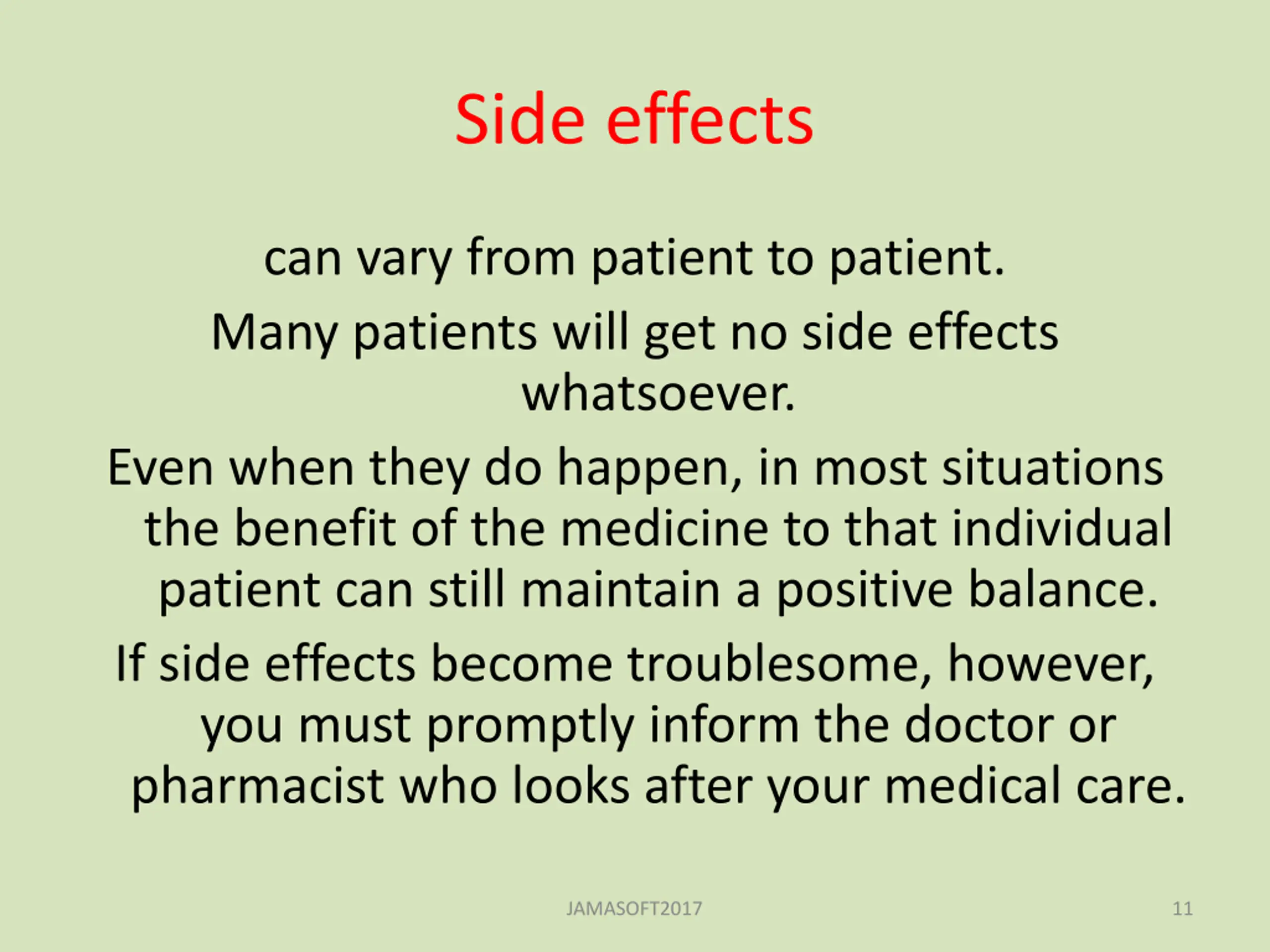 Side effects

can vary from patient to patient.

Many patients will get no side effects whatsoever.

Even when they do happen, in most situations the benefit of the medicine to that individual patient can still maintain a positive balance.

If side effects become troublesome, however, you must promptly inform the doctor or pharmacist who looks after your medical care.

JAMASOFT2017

11